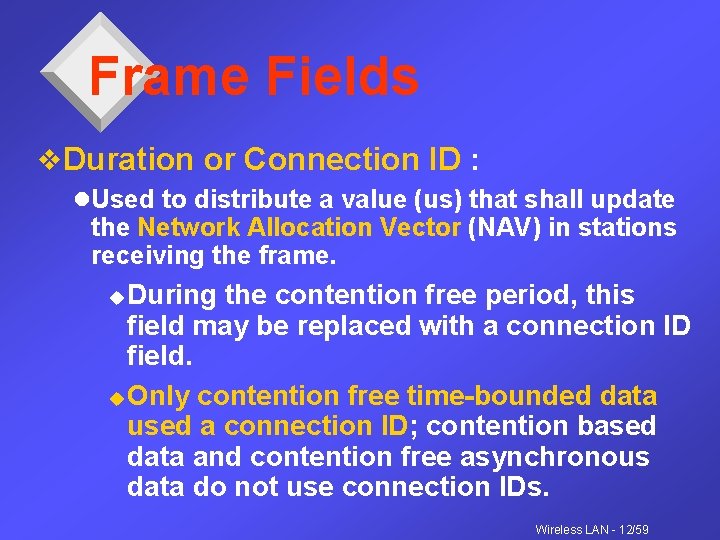 Frame Fields

❖Duration or Connection ID :

●Used to distribute a value (us) that shall update the Network Allocation Vector (NAV) in stations receiving the frame.

◆During the contention free period, this field may be replaced with a connection ID field.

◆Only contention free time-bounded data used a connection ID; contention based data and contention free asynchronous data do not use connection IDs.

Wireless LAN - 12/59